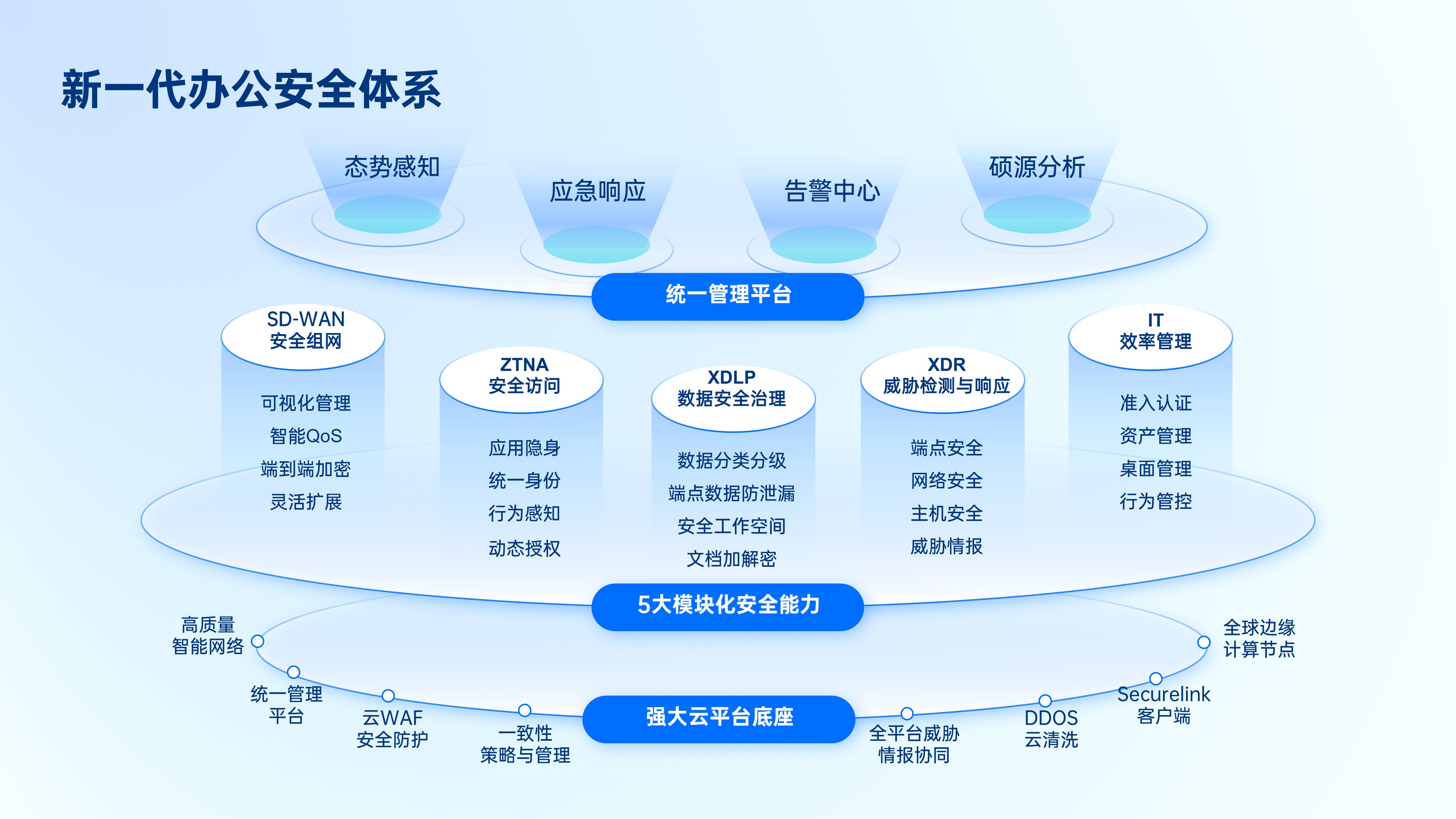 新一代办公安全体系

态势感知
应急响应
告警中心
硕源分析

统一管理平台

SD-WAN
安全组网
可视化管理
智能QoS
端到端加密
灵活扩展

ZTNA
安全访问
应用隐身
统一身份
行为感知
动态授权

XDLP
数据安全治理
数据分类分级
端点数据防泄漏
安全工作空间
文档加解密

XDR
威胁检测与响应
端点安全
网络安全
主机安全
威胁情报

IT
效率管理
准入认证
资产管理
桌面管理
行为管控

5大模块化安全能力

高质量
智能网络
统一管理
平台
云WAF
安全防护
一致性
策略与管理

强大云平台底座

全平台威胁
情报协同
DDOS
云清洗
Securelink
客户端
全球边缘
计算节点